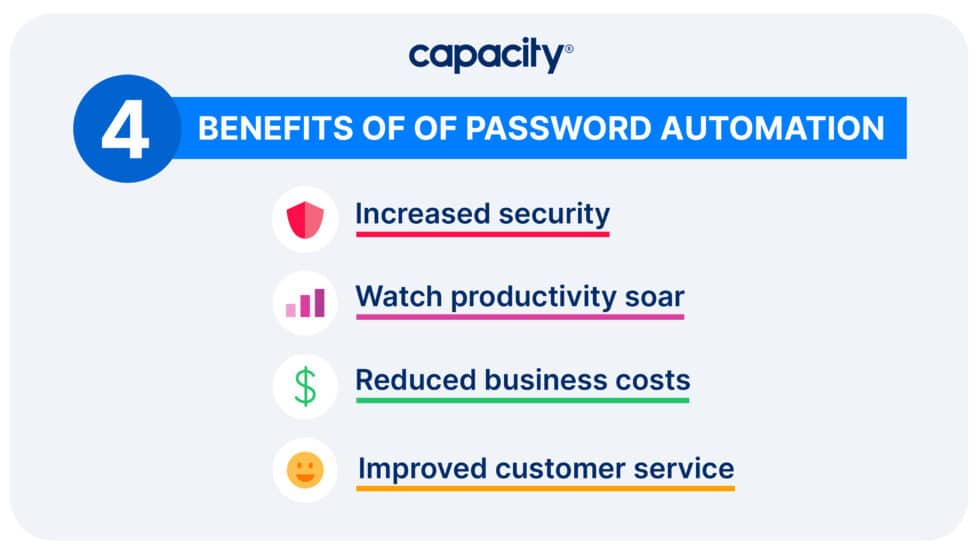 capacity®

4 BENEFITS OF OF PASSWORD AUTOMATION

Increased security

Watch productivity soar

$ Reduced business costs

Improved customer service